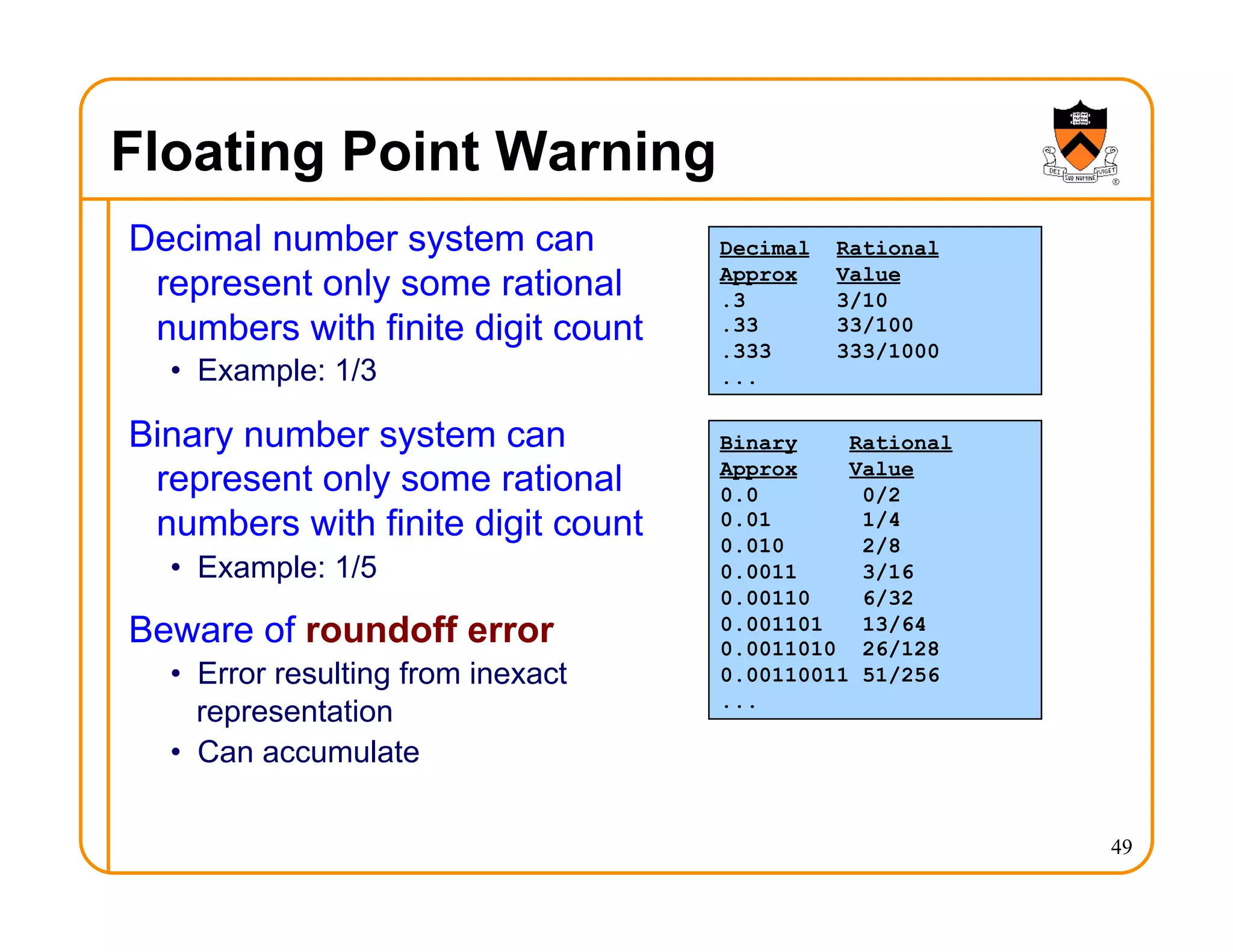 Floating Point Warning

DEI SUB NUMINE VIGET

Decimal number system can represent only some rational numbers with finite digit count

• Example: 1/3

Binary number system can represent only some rational numbers with finite digit count

• Example: 1/5

Beware of roundoff error

• Error resulting from inexact representation
• Can accumulate

| Decimal Approx | Rational Value |
|---|---|
| .3 | 3/10 |
| .33 | 33/100 |
| .333 | 333/1000 |
| ... | |

| Binary Approx | Rational Value |
|---|---|
| 0.0 | 0/2 |
| 0.01 | 1/4 |
| 0.010 | 2/8 |
| 0.0011 | 3/16 |
| 0.00110 | 6/32 |
| 0.001101 | 13/64 |
| 0.0011010 | 26/128 |
| 0.00110011 | 51/256 |
| ... | |

49